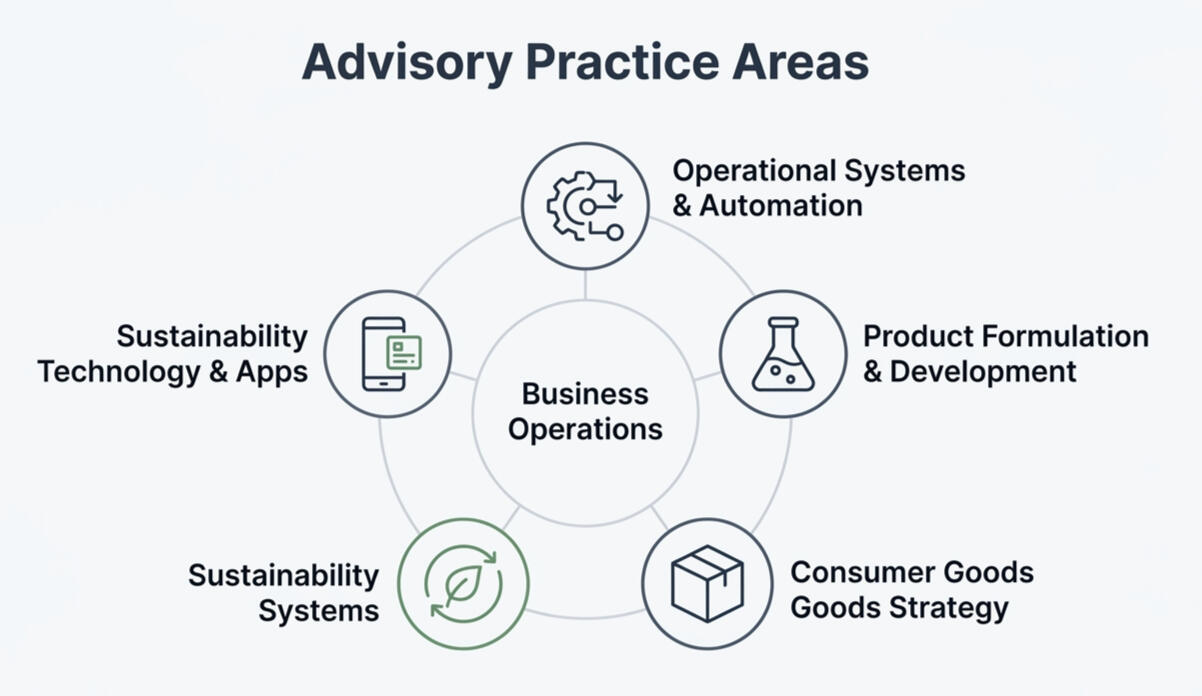 Advisory Practice Areas

Operational Systems & Automation

Sustainability Technology & Apps

Business Operations

Product Formulation & Development

Sustainability Systems

Consumer Goods Goods Strategy